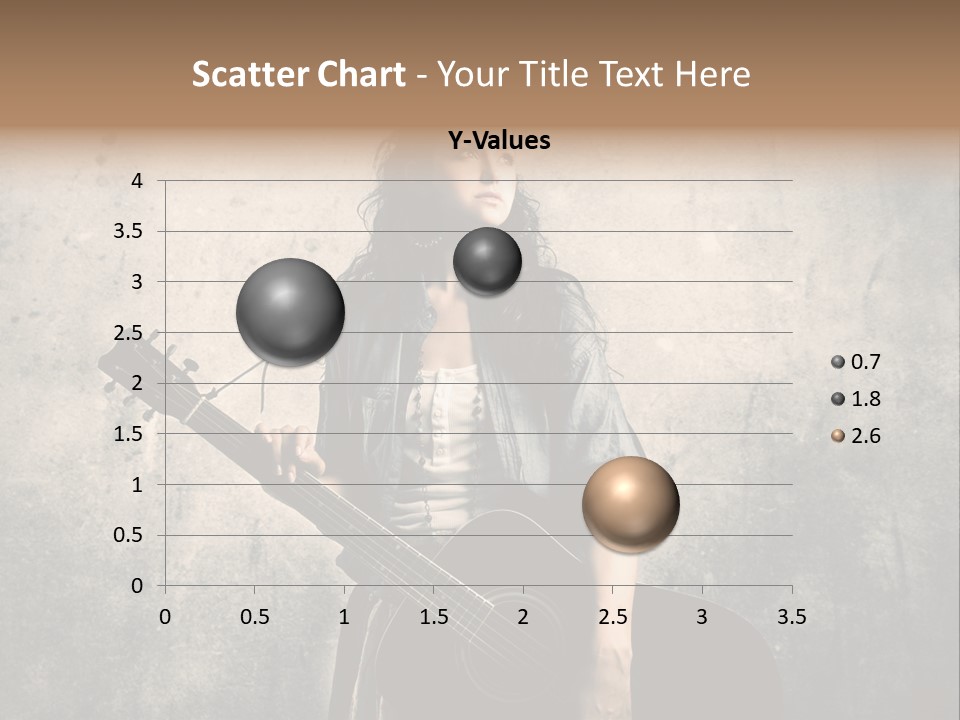 Scatter Chart - Your Title Text Here

Y-Values

4
3.5
3
2.5
2
1.5
1
0.5
0

0 0.5 1 1.5 2 2.5 3 3.5

0.7
1.8
2.6